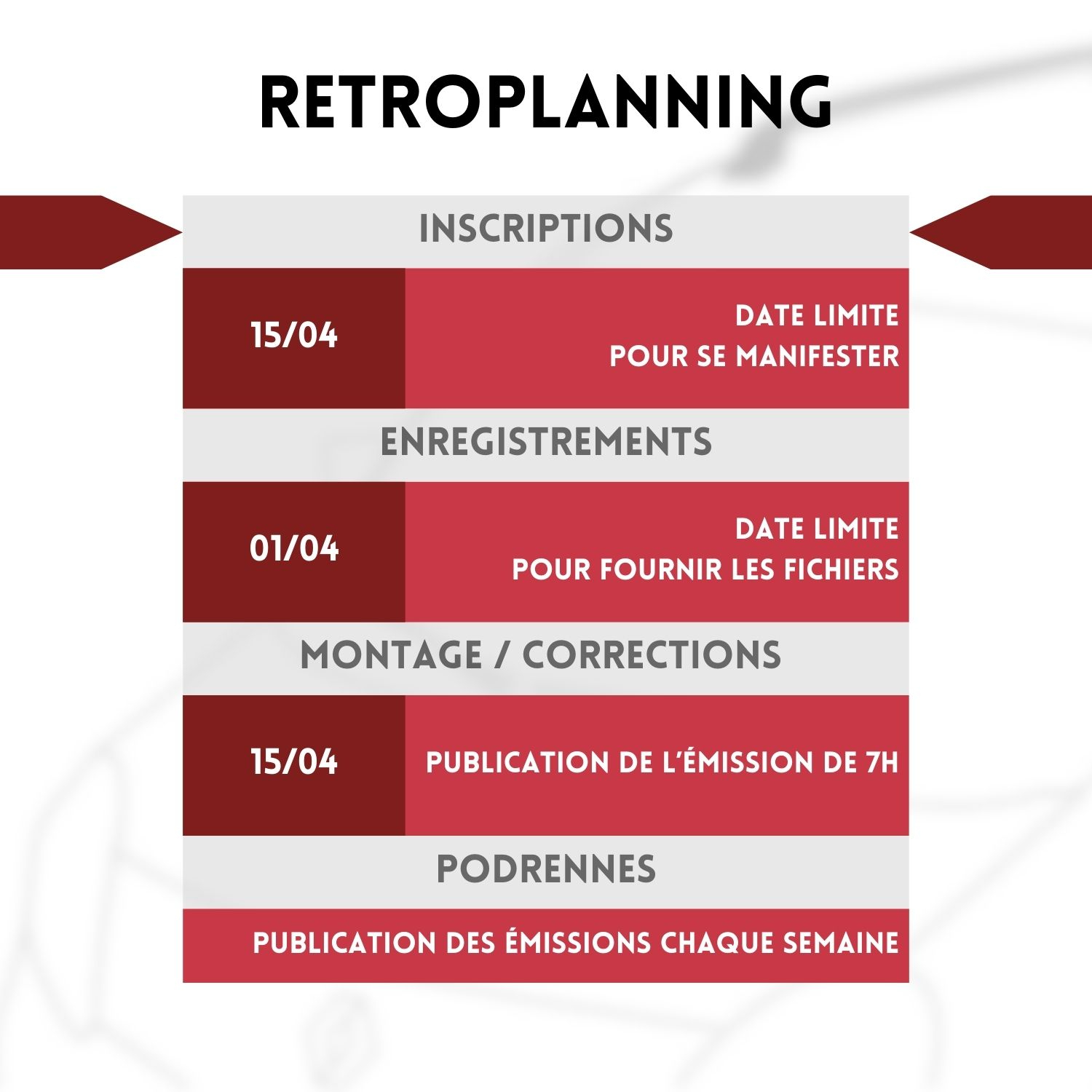 RETROPLANNING

INSCRIPTIONS

15/04

DATE LIMITE POUR SE MANIFESTER

ENREGISTREMENTS

01/04

DATE LIMITE POUR FOURNIR LES FICHIERS

MONTAGE / CORRECTIONS

15/04

PUBLICATION DE L'ÉMISSION DE 7H

PODRENNES

PUBLICATION DES ÉMISSIONS CHAQUE SEMAINE